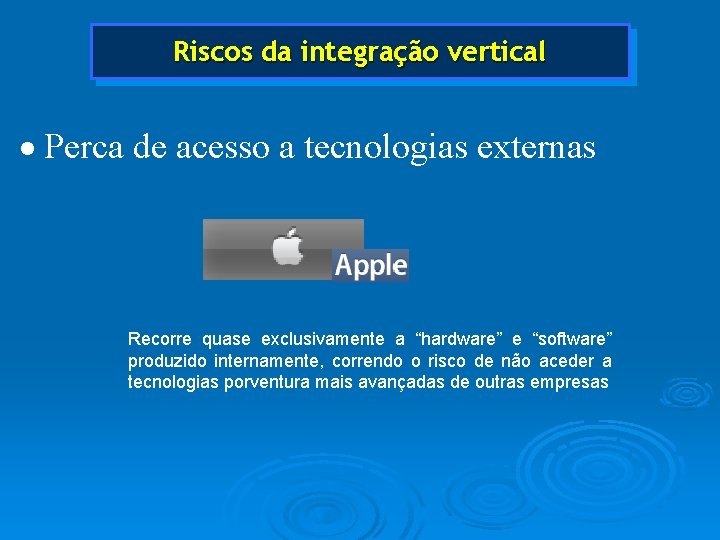 Riscos da integração vertical

• Perca de acesso a tecnologias externas

Apple

Recorre quase exclusivamente a “hardware” e “software” produzido internamente, correndo o risco de não aceder a tecnologias porventura mais avançadas de outras empresas